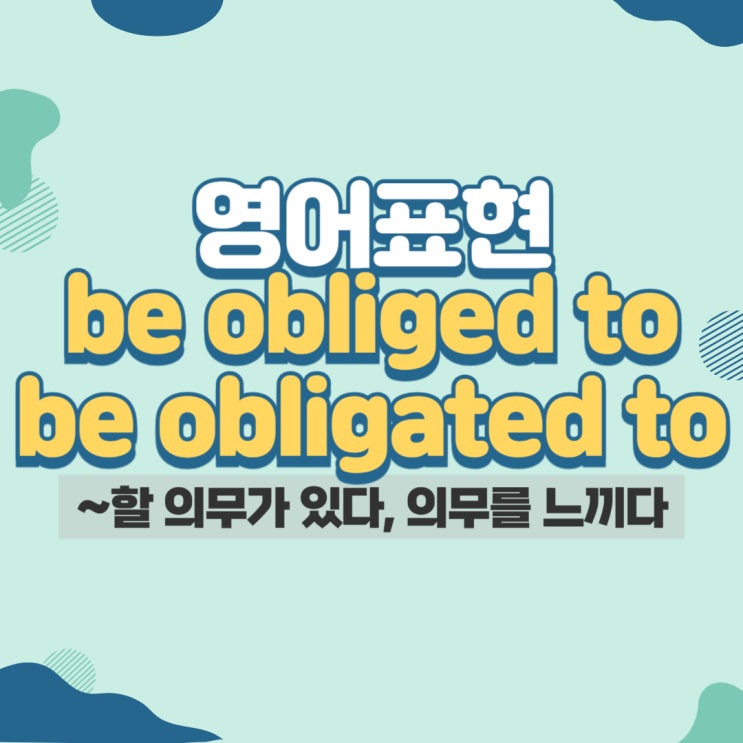 영어표현
be obliged to
be obligated to
~할 의무가 있다, 의무를 느끼다